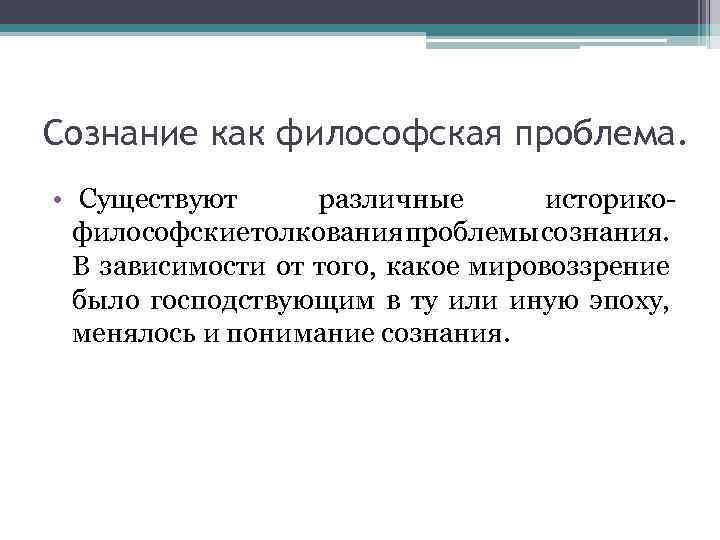 Сознание как философская проблема.

• Существуют различные историко-философскиетолкованияпроблемысознания. В зависимости от того, какое мировоззрение было господствующим в ту или иную эпоху, менялось и понимание сознания.